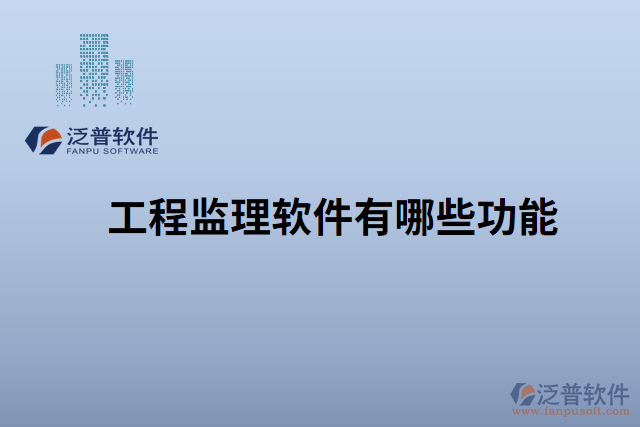 泛普软件
FANPU SOFTWARE

工程监理软件有哪些功能

泛普软件
www.fanpusoft.com